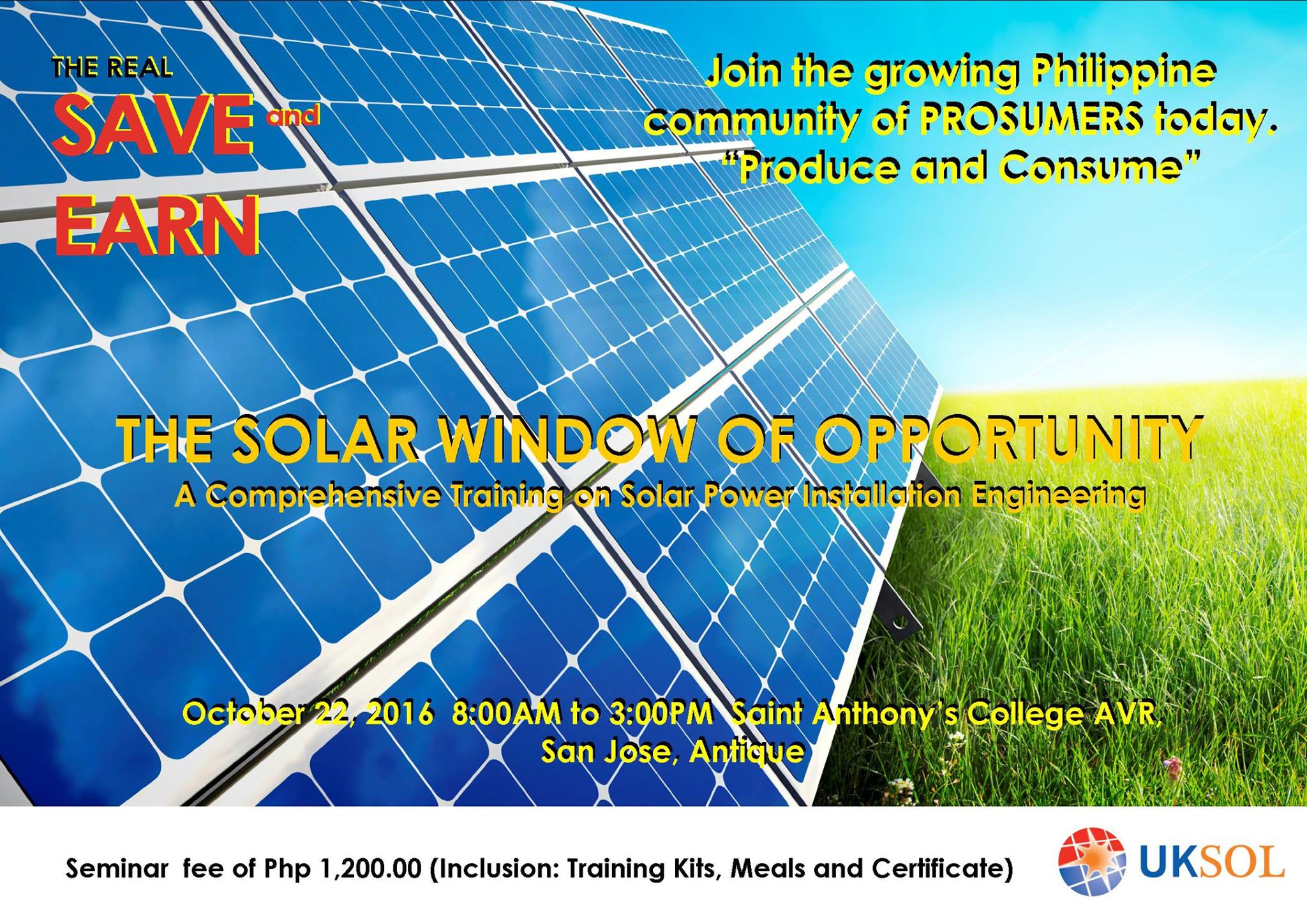 THE REAL
SAVE and
EARN

Join the growing Philippine community of PROSUMERS today.
"Produce and Consume"

THE SOLAR WINDOW OF OPPORTUNITY
A Comprehensive Training on Solar Power Installation Engineering

October 22, 2016 8:00AM to 3:00PM Saint Anthony's College AVR, San Jose, Antique

Seminar fee of Php 1,200.00 (Inclusion: Training Kits, Meals and Certificate)

UKSOL